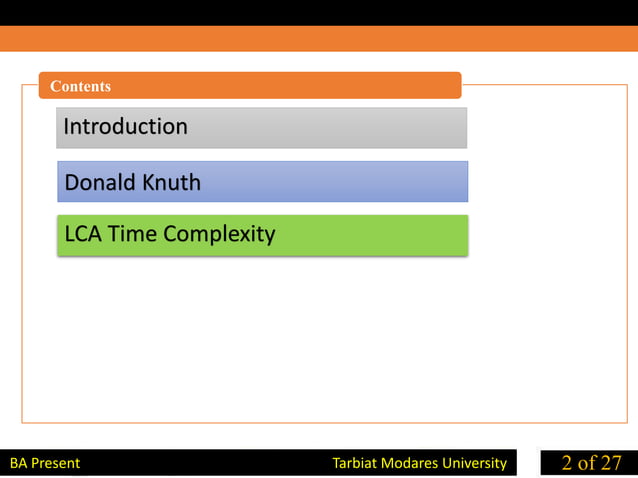 Contents

Introduction

Donald Knuth

LCA Time Complexity

BA Present

Tarbiat Modares University

2 of 27